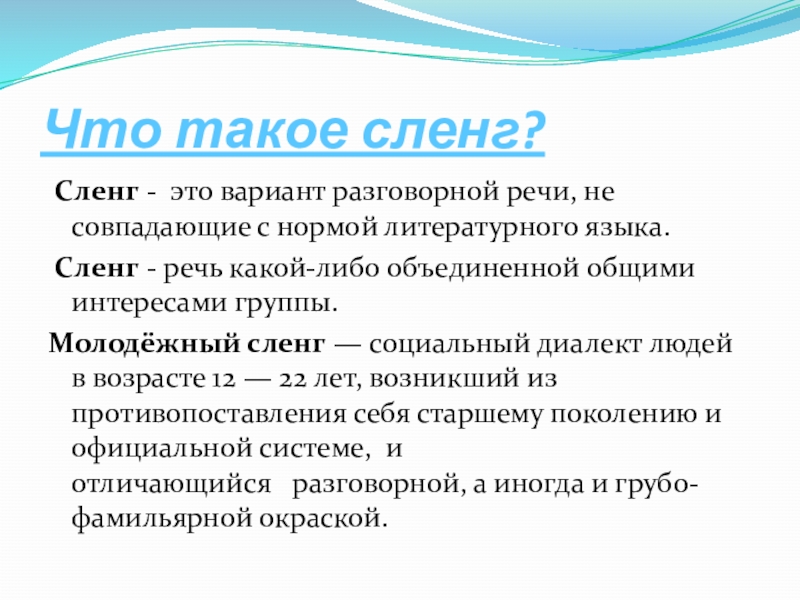 Что такое сленг?

Сленг - это вариант разговорной речи, не совпадающие с нормой литературного языка.

Сленг - речь какой-либо объединенной общими интересами группы.

Молодёжный сленг — социальный диалект людей в возрасте 12 — 22 лет, возникший из противопоставления себя старшему поколению и официальной системе, и отличающийся разговорной, а иногда и грубо-фамильярной окраской.